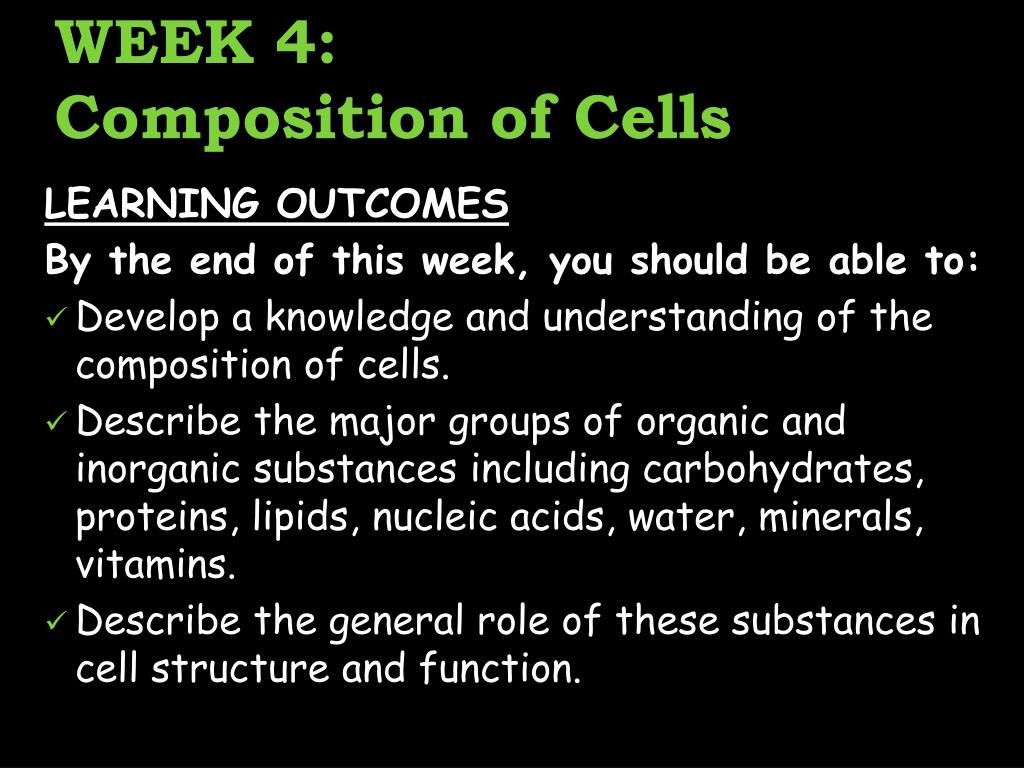 WEEK 4:
Composition of Cells

LEARNING OUTCOMES
By the end of this week, you should be able to:

✓ Develop a knowledge and understanding of the composition of cells.
✓ Describe the major groups of organic and inorganic substances including carbohydrates, proteins, lipids, nucleic acids, water, minerals, vitamins.
✓ Describe the general role of these substances in cell structure and function.